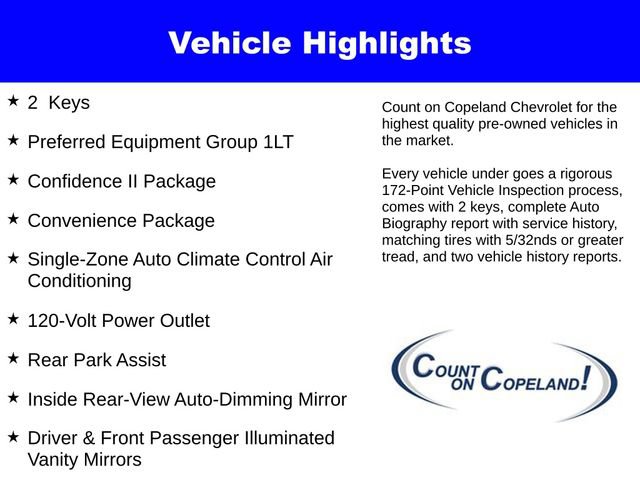 Vehicle Highlights

★ 2 Keys

★ Preferred Equipment Group 1LT

★ Confidence II Package

★ Convenience Package

★ Single-Zone Auto Climate Control Air Conditioning

★ 120-Volt Power Outlet

★ Rear Park Assist

★ Inside Rear-View Auto-Dimming Mirror

★ Driver & Front Passenger Illuminated Vanity Mirrors

Count on Copeland Chevrolet for the highest quality pre-owned vehicles in the market.

Every vehicle under goes a rigorous 172-Point Vehicle Inspection process, comes with 2 keys, complete Auto Biography report with service history, matching tires with 5/32nds or greater tread, and two vehicle history reports.

COUNT ON COPELAND!